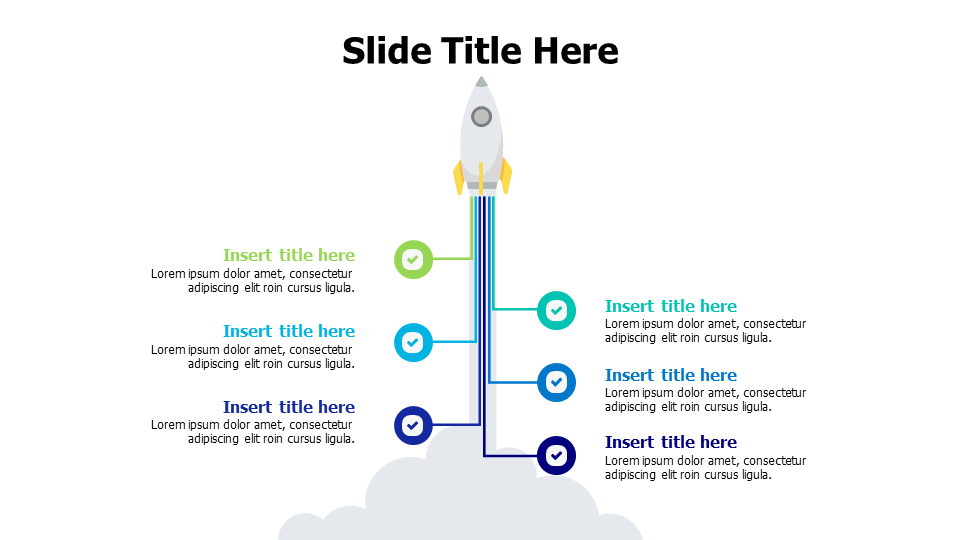 Slide Title Here

Insert title here
Lorem ipsum dolor amet, consectetur adipiscing elit roin cursus ligula.

Insert title here
Lorem ipsum dolor amet, consectetur adipiscing elit roin cursus ligula.

Insert title here
Lorem ipsum dolor amet, consectetur adipiscing elit roin cursus ligula.

Insert title here
Lorem ipsum dolor amet, consectetur adipiscing elit roin cursus ligula.

Insert title here
Lorem ipsum dolor amet, consectetur adipiscing elit roin cursus ligula.

Insert title here
Lorem ipsum dolor amet, consectetur adipiscing elit roin cursus ligula.